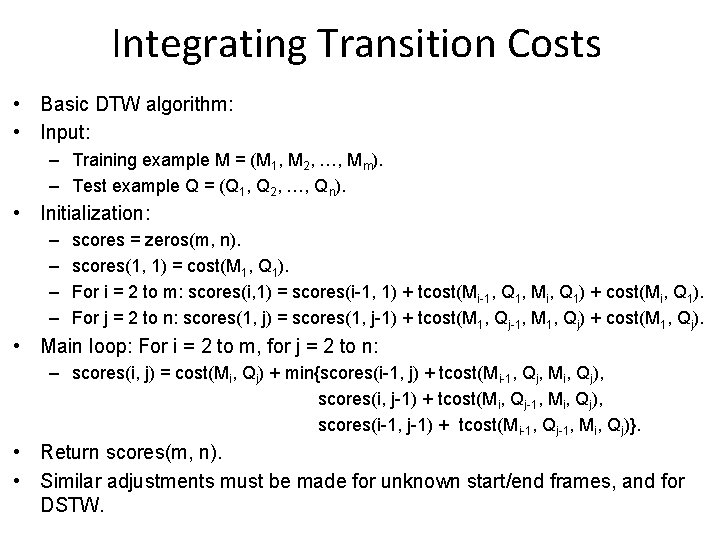 Integrating Transition Costs

• Basic DTW algorithm:
• Input:
– Training example M = ($M_1$, $M_2$, …, $M_m$).
– Test example Q = ($Q_1$, $Q_2$, …, $Q_n$).
• Initialization:
– scores = zeros(m, n).
– scores(1, 1) = cost($M_1$, $Q_1$).
– For i = 2 to m: scores(i,1) = scores(i-1, 1) + tcost($M_{i-1}$, $Q_1$, $M_i$, $Q_1$) + cost($M_i$, $Q_1$).
– For j = 2 to n: scores(1, j) = scores(1, j-1) + tcost($M_1$, $Q_{j-1}$, $M_1$, $Q_j$) + cost($M_1$, $Q_j$).
• Main loop: For i = 2 to m, for j = 2 to n:
– scores(i, j) = cost($M_i$, $Q_j$) + min{scores(i-1, j) + tcost($M_{i-1}$, $Q_j$, $M_i$, $Q_j$),
scores(i, j-1) + tcost($M_i$, $Q_{j-1}$, $M_i$, $Q_j$),
scores(i-1, j-1) + tcost($M_{i-1}$, $Q_{j-1}$, $M_i$, $Q_j$)}.
• Return scores(m, n).
• Similar adjustments must be made for unknown start/end frames, and for DSTW.